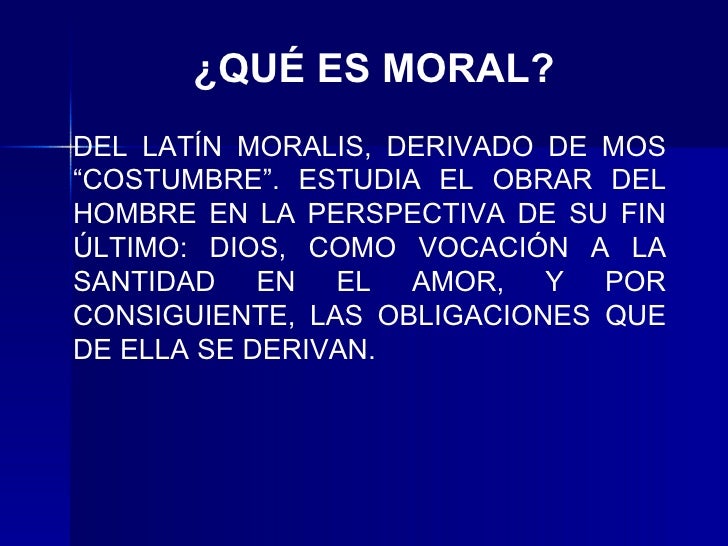 ¿QUÉ ES MORAL?

DEL LATÍN MORALIS, DERIVADO DE MOS “COSTUMBRE”. ESTUDIA EL OBRAR DEL HOMBRE EN LA PERSPECTIVA DE SU FIN ÚLTIMO: DIOS, COMO VOCACIÓN A LA SANTIDAD EN EL AMOR, Y POR CONSIGUIENTE, LAS OBLIGACIONES QUE DE ELLA SE DERIVAN.